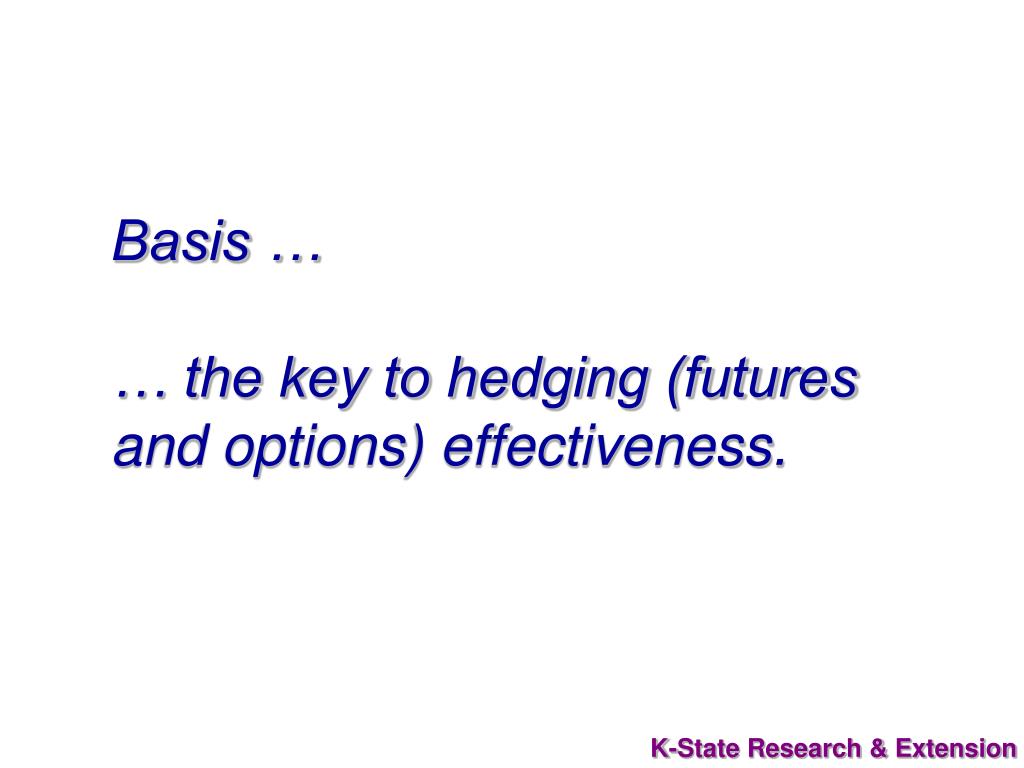 Basis …

… the key to hedging (futures and options) effectiveness.

K-State Research & Extension